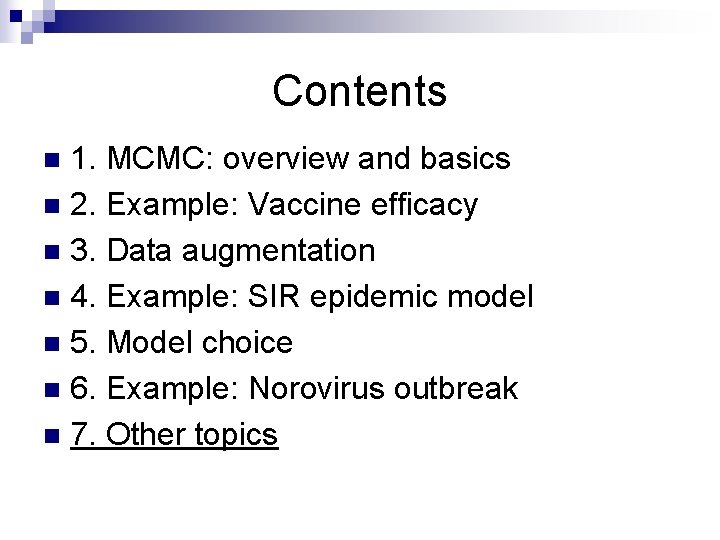 Contents

1. MCMC: overview and basics
2. Example: Vaccine efficacy
3. Data augmentation
4. Example: SIR epidemic model
5. Model choice
6. Example: Norovirus outbreak
7. Other topics